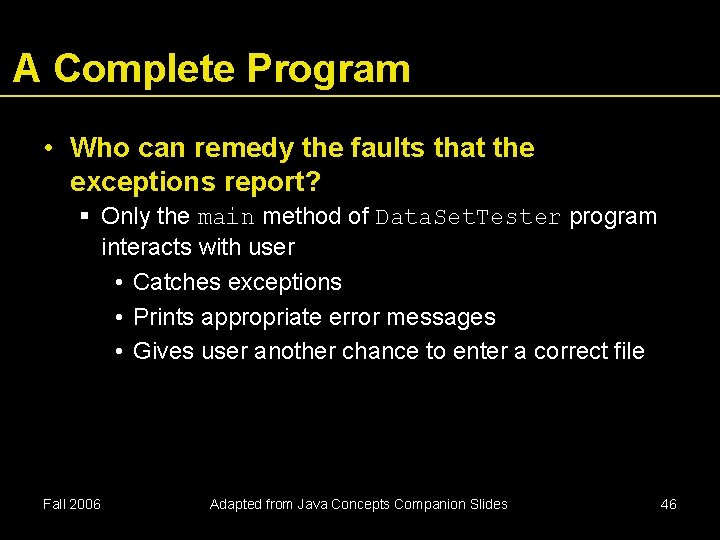 A Complete Program

• Who can remedy the faults that the exceptions report?

▪ Only the main method of DataSetTester program interacts with user

• Catches exceptions

• Prints appropriate error messages

• Gives user another chance to enter a correct file

Fall 2006

Adapted from Java Concepts Companion Slides

46